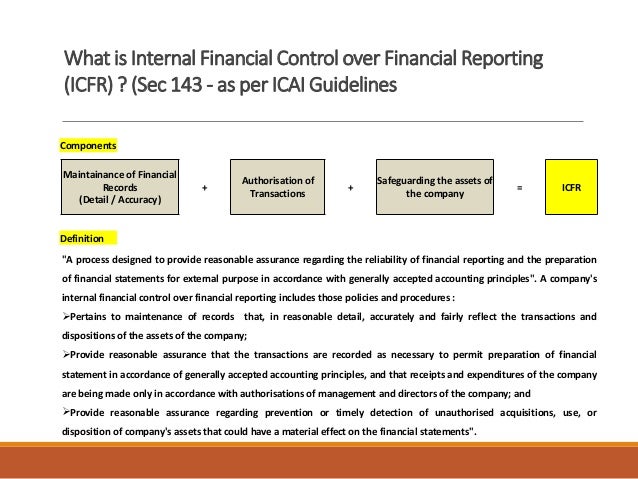 What is Internal Financial Control over Financial Reporting (ICFR) ? (Sec 143 - as per ICAI Guidelines

Components

Maintainance of Financial Records (Detail / Accuracy) + Authorisation of Transactions + Safeguarding the assets of the company = ICFR

Definition

"A process designed to provide reasonable assurance regarding the reliability of financial reporting and the preparation of financial statements for external purpose in accordance with generally accepted accounting principles". A company's internal financial control over financial reporting includes those policies and procedures :

➢Pertains to maintenance of records that, in reasonable detail, accurately and fairly reflect the transactions and dispositions of the assets of the company;

➢Provide reasonable assurance that the transactions are recorded as necessary to permit preparation of financial statement in accordance of generally accepted accounting principles, and that receipts and expenditures of the company are being made only in accordance with authorisations of management and directors of the company; and

➢Provide reasonable assurance regarding prevention or timely detection of unauthorised acquisitions, use, or disposition of company's assets that could have a material effect on the financial statements".